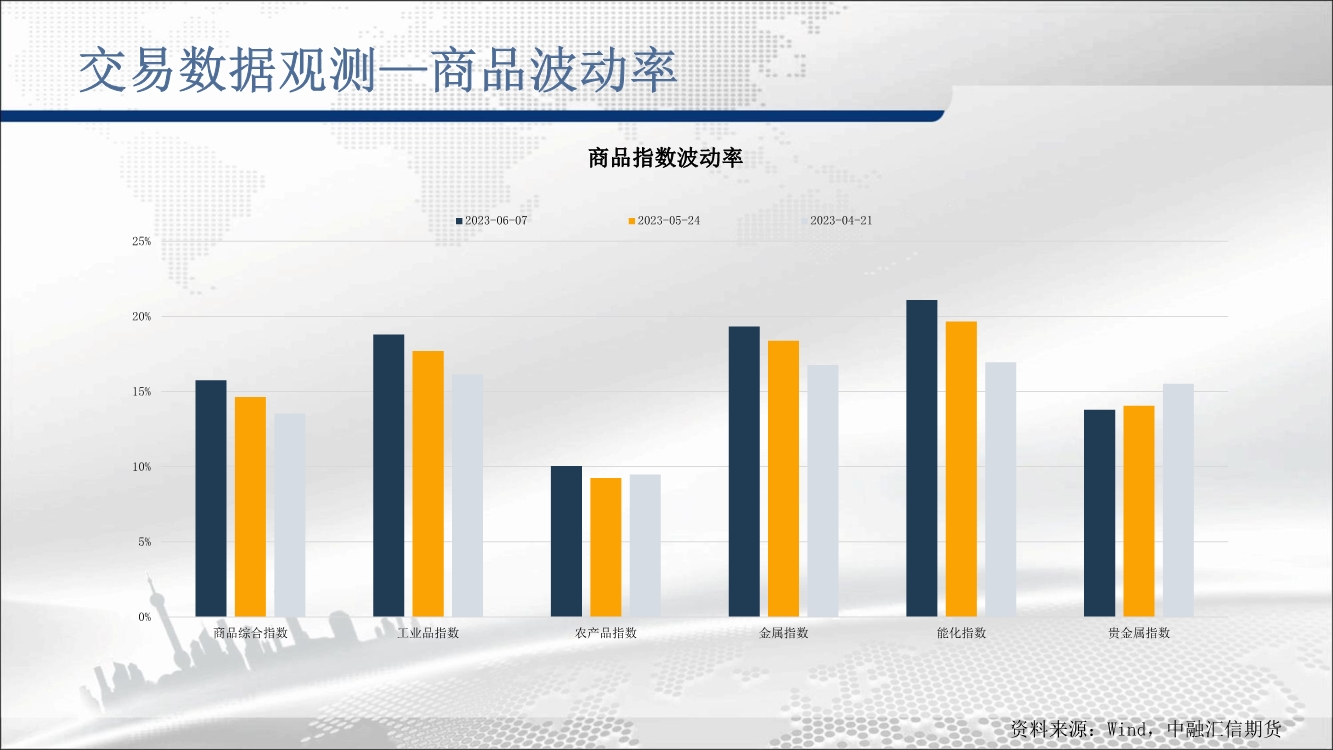 交易数据观测—商品波动率

商品指数波动率

2023-06-07 2023-05-24 2023-04-21

25%
20%
15%
10%
5%
0%

商品综合指数 工业品指数 农产品指数 金属指数 能化指数 贵金属指数

资料来源：Wind，中融汇信期货